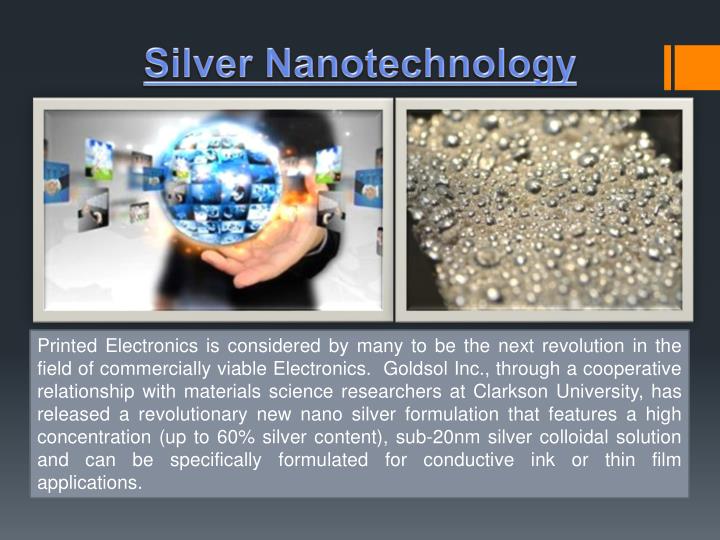 Silver Nanotechnology

Printed Electronics is considered by many to be the next revolution in the field of commercially viable Electronics. Goldsol Inc., through a cooperative relationship with materials science researchers at Clarkson University, has released a revolutionary new nano silver formulation that features a high concentration (up to 60% silver content), sub-20nm silver colloidal solution and can be specifically formulated for conductive ink or thin film applications.